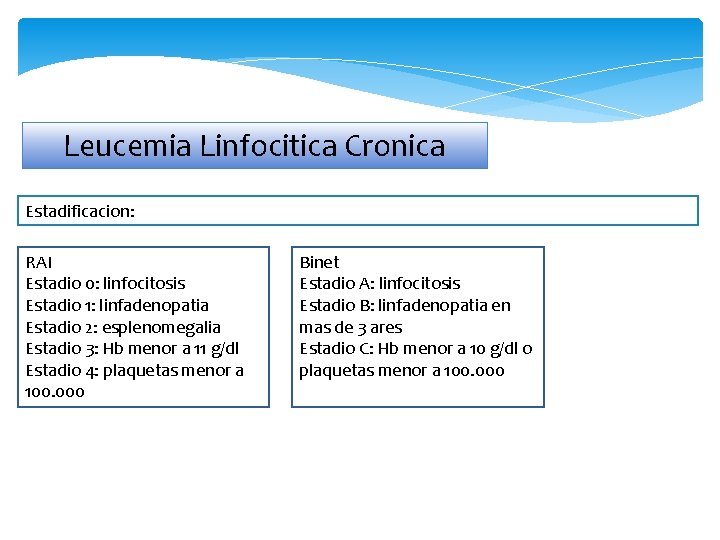 Leucemia Linfocitica Cronica

Estadificacion:

RAI
Estadio 0: linfocitosis
Estadio 1: linfadenopatia
Estadio 2: esplenomegalia
Estadio 3: Hb menor a 11 g/dl
Estadio 4: plaquetas menor a 100.000

Binet
Estadio A: linfocitosis
Estadio B: linfadenopatia en mas de 3 ares
Estadio C: Hb menor a 10 g/dl o plaquetas menor a 100.000